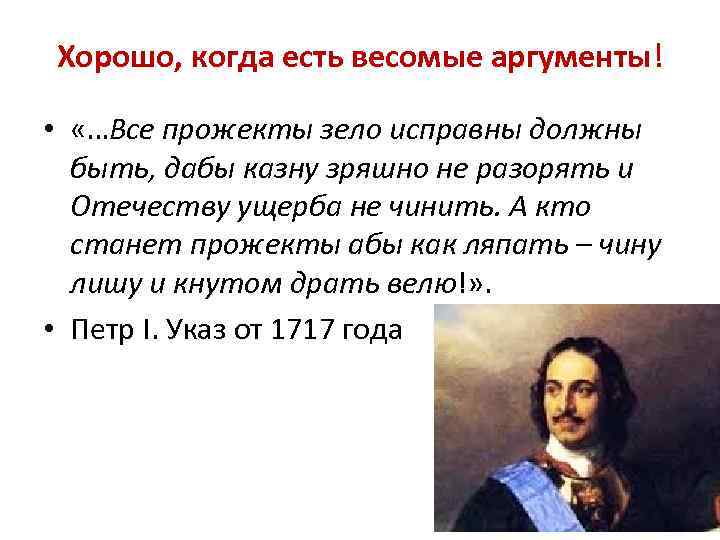 Хорошо, когда есть весомые аргументы!

• «…Все прожекты зело исправны должны быть, дабы казну зряшно не разорять и Отечеству ущерба не чинить. А кто станет прожекты абы как ляпать – чину лишу и кнутом драть велю!».

• Петр I. Указ от 1717 года